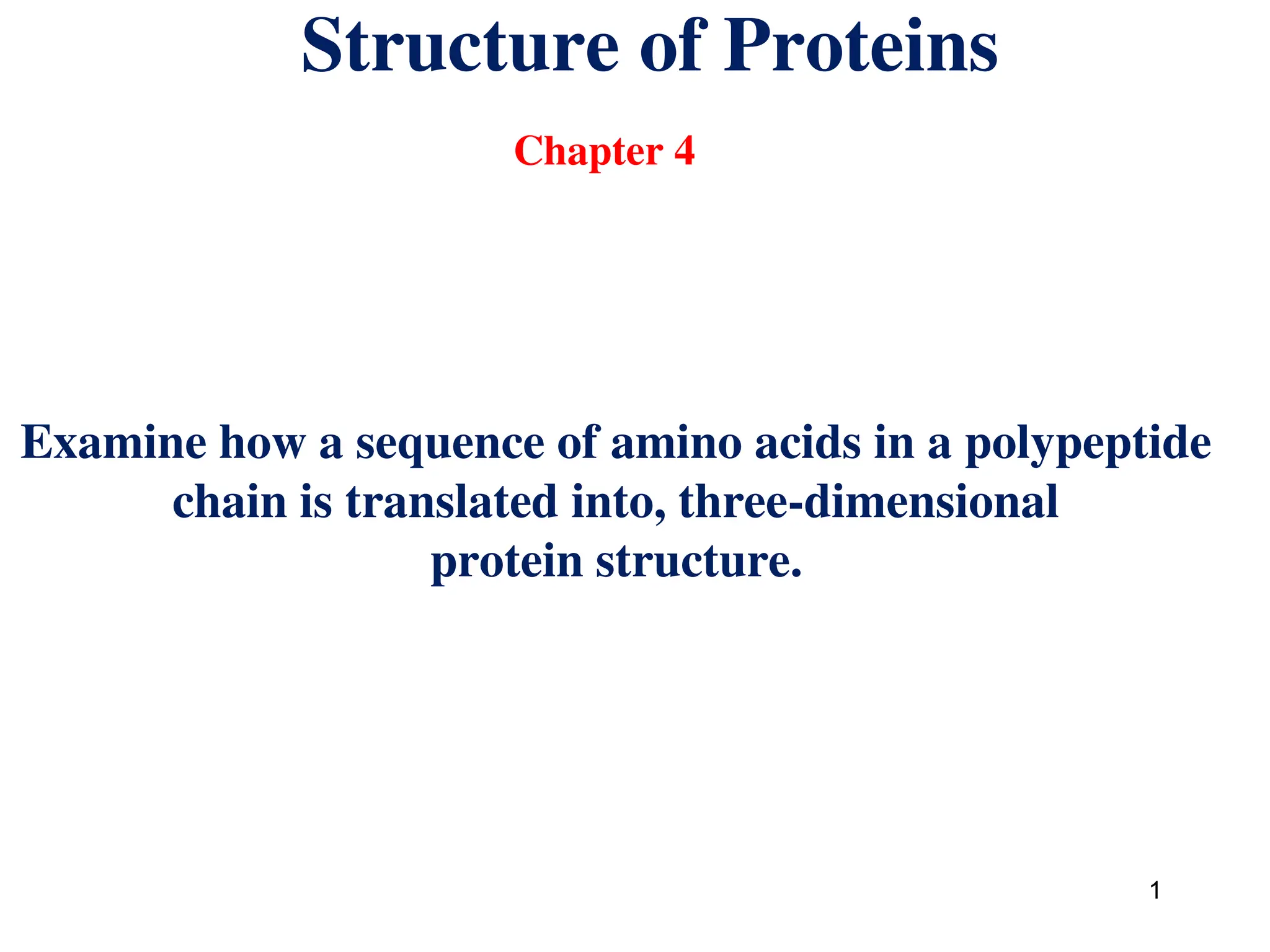 Structure of Proteins

Chapter 4

Examine how a sequence of amino acids in a polypeptide chain is translated into, three-dimensional protein structure.

1